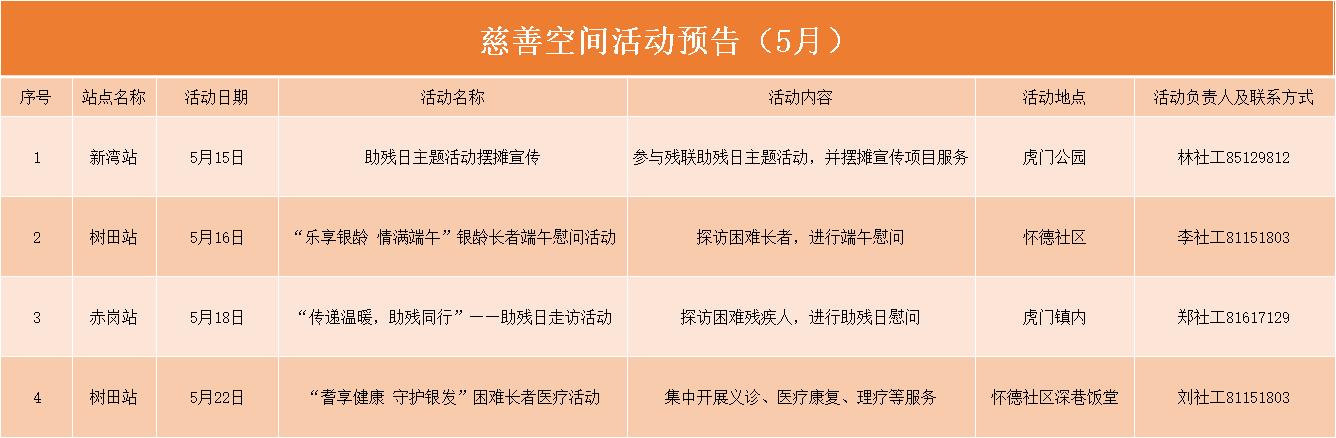 慈善空间活动预告（5月）

| 序号 | 站点名称 | 活动日期 | 活动名称 | 活动内容 | 活动地点 | 活动负责人及联系方式 |
|---|---|---|---|---|---|---|
| 1 | 新湾站 | 5月15日 | 助残日主题活动摆摊宣传 | 参与残联助残日主题活动，并摆摊宣传项目服务 | 虎门公园 | 林社工85129812 |
| 2 | 树田站 | 5月16日 | “乐享银龄 情满端午”银龄长者端午慰问活动 | 探访困难长者，进行端午慰问 | 怀德社区 | 李社工81151803 |
| 3 | 赤岗站 | 5月18日 | “传递温暖，助残同行”——助残日走访活动 | 探访困难残疾人，进行助残日慰问 | 虎门镇内 | 郑社工81617129 |
| 4 | 树田站 | 5月22日 | “耆享健康 守护银发”困难长者医疗活动 | 集中开展义诊、医疗康复、理疗等服务 | 怀德社区深巷饭堂 | 刘社工81151803 |